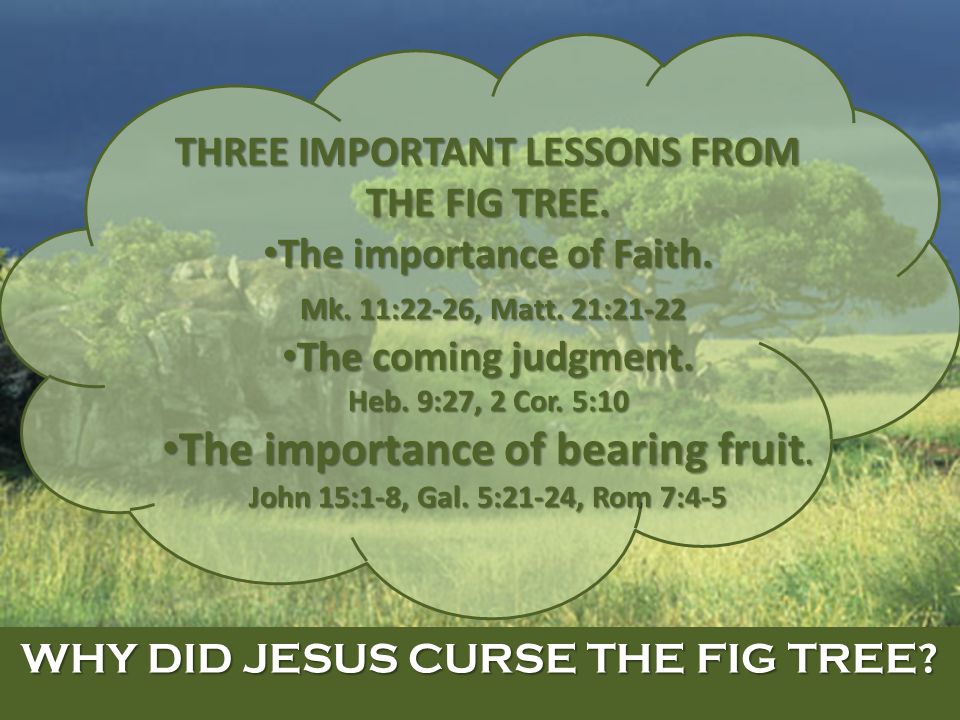 THREE IMPORTANT LESSONS FROM THE FIG TREE.

•The importance of Faith.

Mk. 11:22-26, Matt. 21:21-22

•The coming judgment.

Heb. 9:27, 2 Cor. 5:10

•The importance of bearing fruit.

John 15:1-8, Gal. 5:21-24, Rom 7:4-5

WHY DID JESUS CURSE THE FIG TREE?